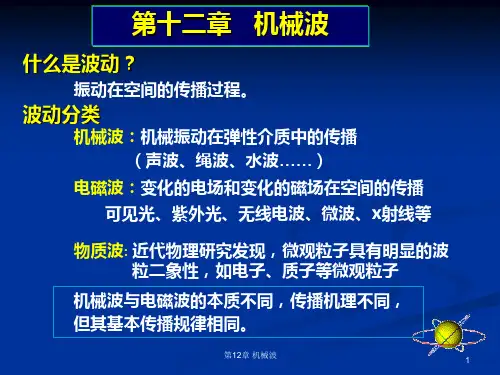 第十二章　机械波

什么是波动？

振动在空间的传播过程。

波动分类

机械波：机械振动在弹性介质中的传播

（声波、绳波、水波……）

电磁波：变化的电场和变化的磁场在空间的传播

可见光、紫外光、无线电波、微波、x射线等

物质波: 近代物理研究发现，微观粒子具有明显的波粒二象性，如电子、质子等微观粒子

机械波与电磁波的本质不同，传播机理不同，但其基本传播规律相同。

第12章 机械波

1